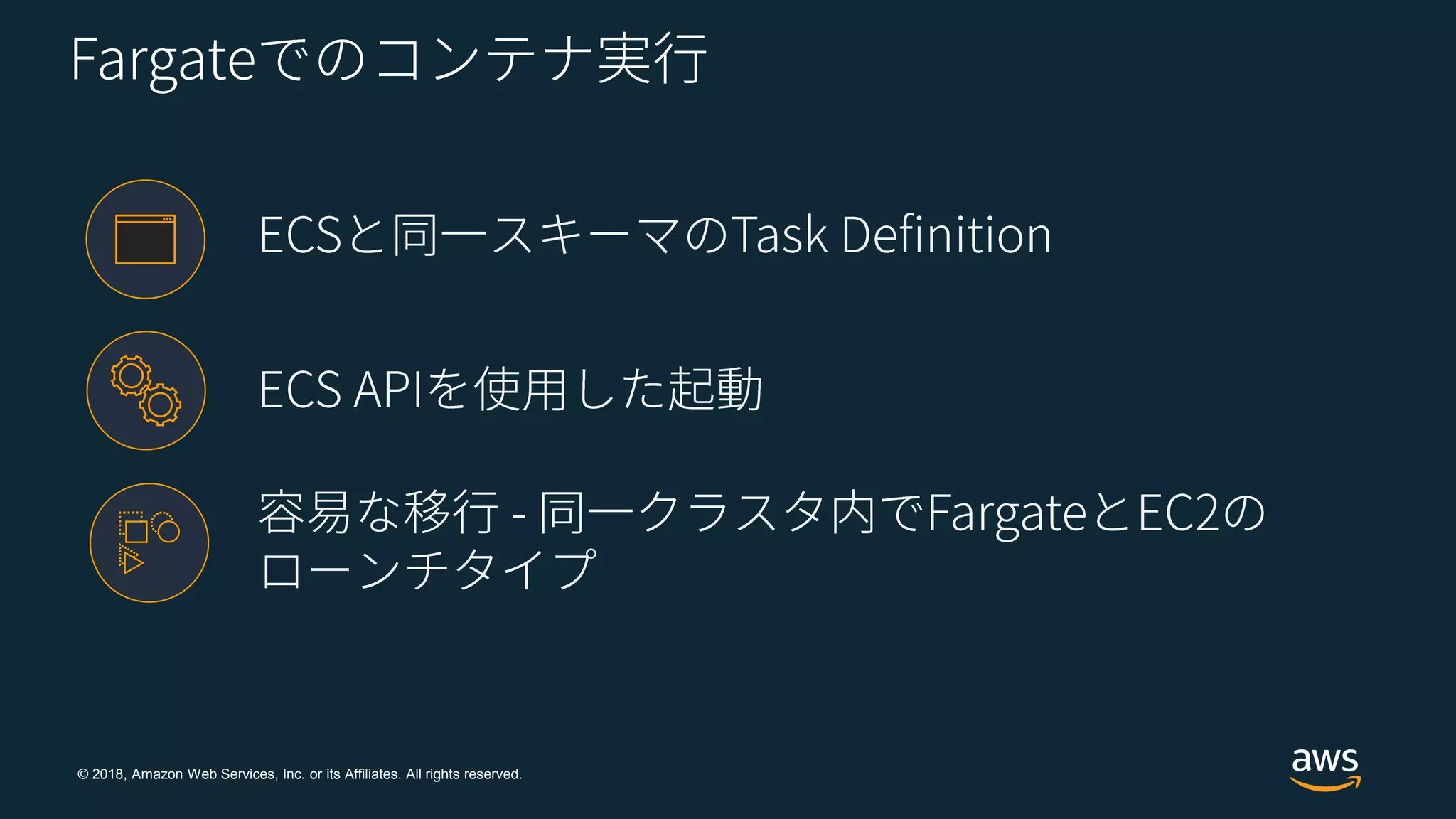 Fargateでのコンテナ実行

ECSと同一スキーマのTask Definition

ECS APIを使用した起動

容易な移行 - 同一クラスタ内でFargateとEC2のローンチタイプ

© 2018, Amazon Web Services, Inc. or its Affiliates. All rights reserved.

aws